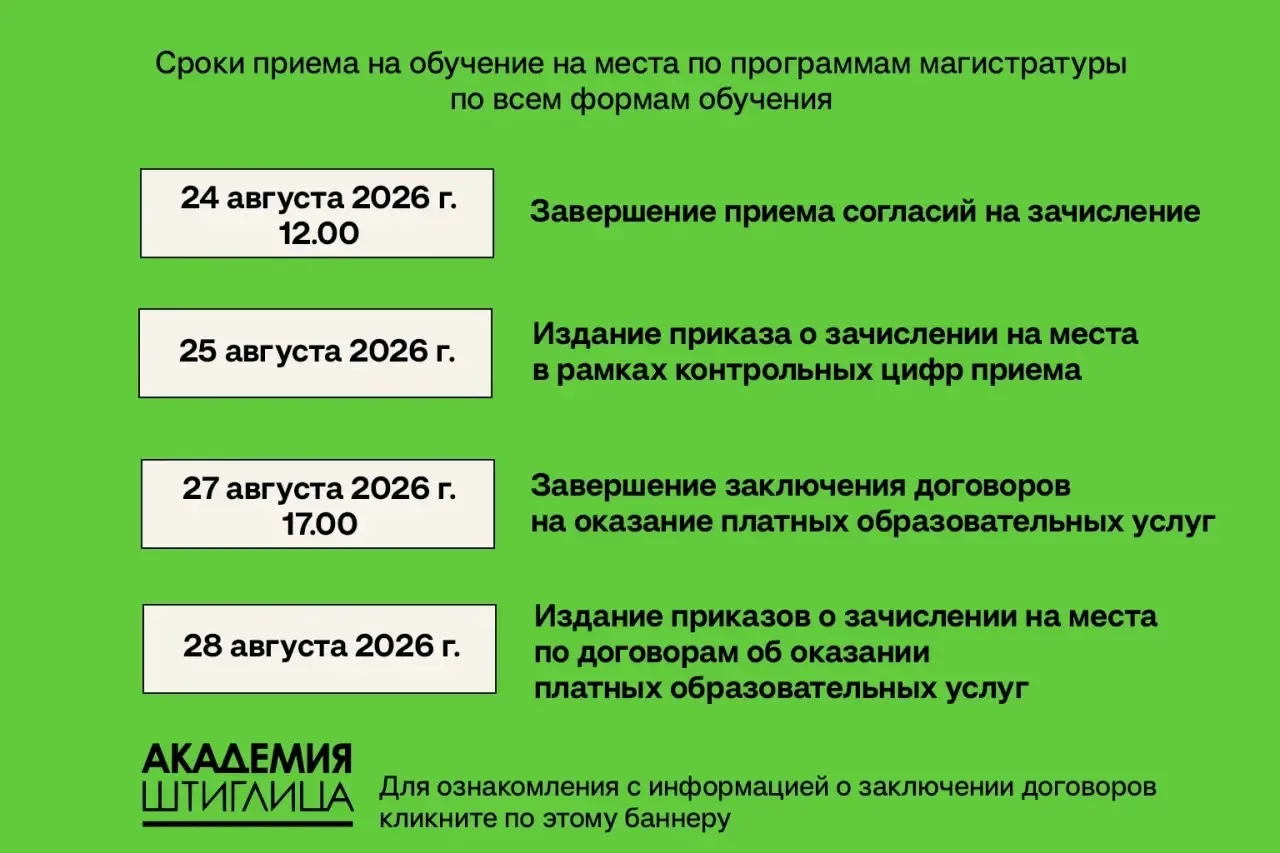 Сроки приема на обучение на места по программам магистратуры по всем формам обучения

24 августа 2026 г.
12.00

Завершение приема согласий на зачисление

25 августа 2026 г.

Издание приказа о зачислении на места в рамках контрольных цифр приема

27 августа 2026 г.
17.00

Завершение заключения договоров на оказание платных образовательных услуг

28 августа 2026 г.

Издание приказов о зачислении на места по договорам об оказании платных образовательных услуг

АКАДЕМИЯ
ШТИГЛИЦА

Для ознакомления с информацией о заключении договоров кликните по этому баннеру